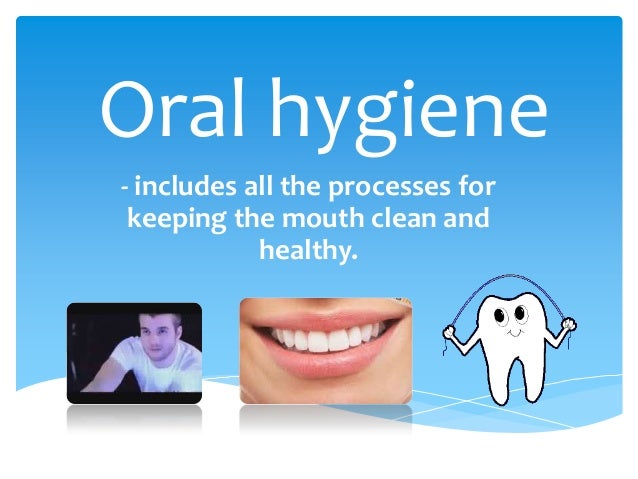 Oral hygiene

- includes all the processes for keeping the mouth clean and healthy.